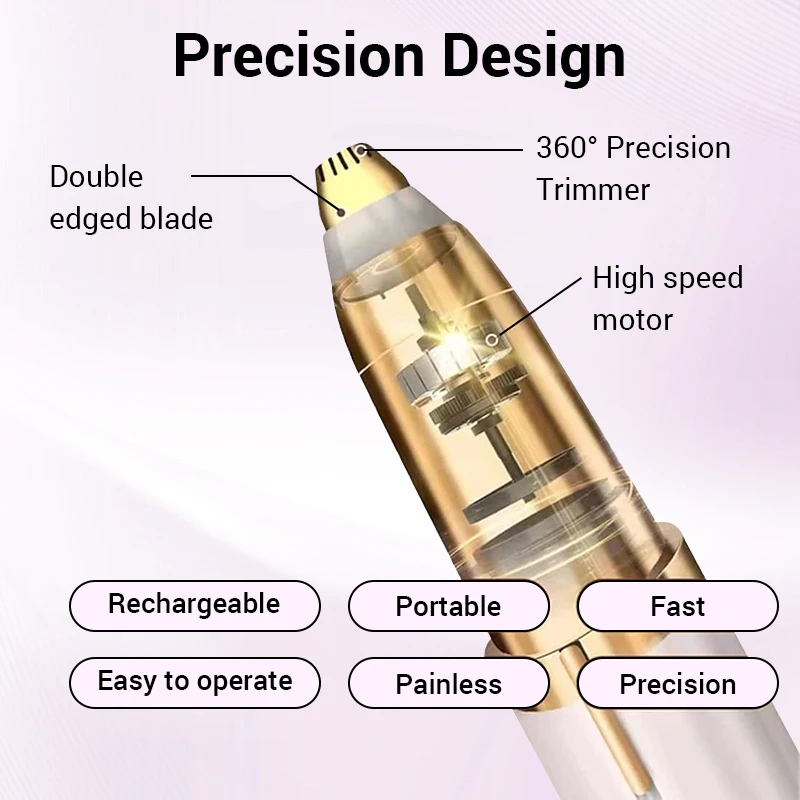 Precision Design

Double edged blade

360° Precision Trimmer

High speed motor

Rechargeable

Portable

Fast

Easy to operate

Painless

Precision